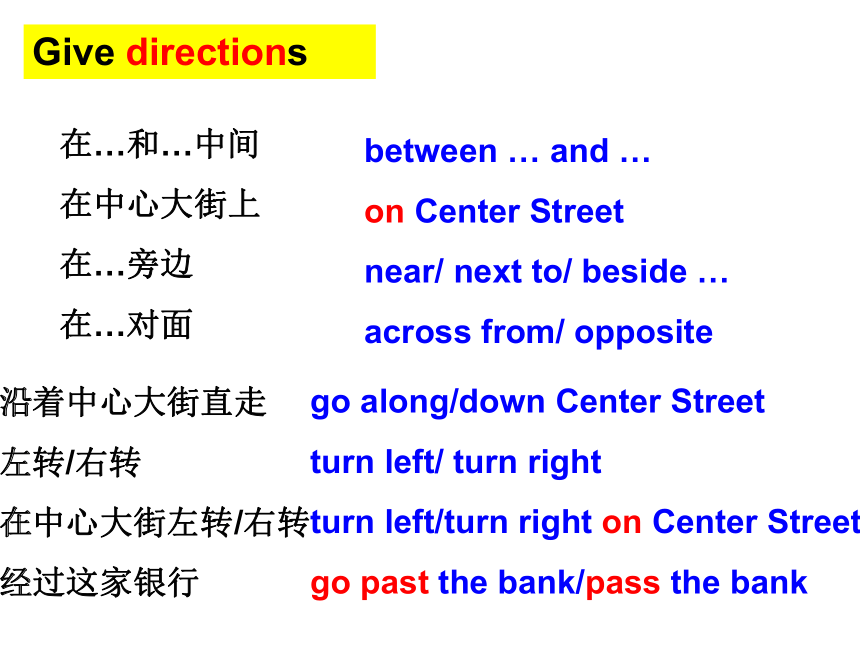 Give directions

在…和…中间 between … and …

在中心大街上 on Center Street

在…旁边 near/ next to/ beside …

在…对面 across from/ opposite

沿着中心大街直走 go along/down Center Street

左转/右转 turn left/ turn right

在中心大街左转/右转 turn left/turn right on Center Street

经过这家银行 go past the bank/pass the bank